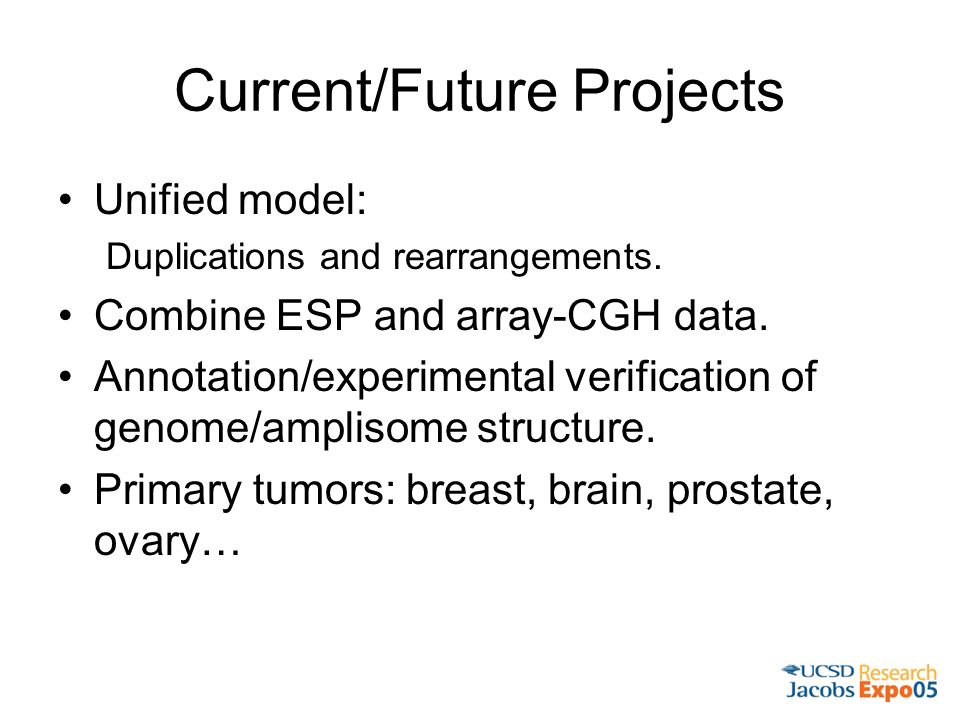 Current/Future Projects

• Unified model:
Duplications and rearrangements.
• Combine ESP and array-CGH data.
• Annotation/experimental verification of genome/amplisome structure.
• Primary tumors: breast, brain, prostate, ovary…

UCSD Research
Jacobs Expo05